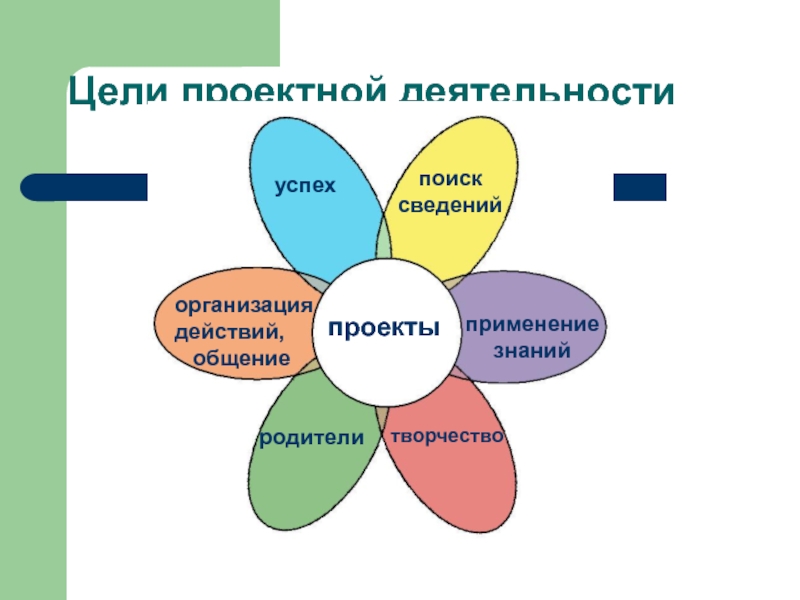 Цели проектной деятельности

успех

поиск сведений

организация действий, общение

проекты

применение знаний

родители

творчество